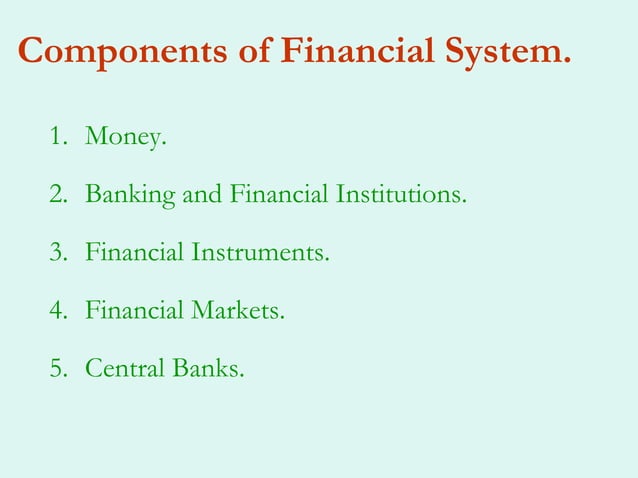 Components of Financial System.

1. Money.

2. Banking and Financial Institutions.

3. Financial Instruments.

4. Financial Markets.

5. Central Banks.